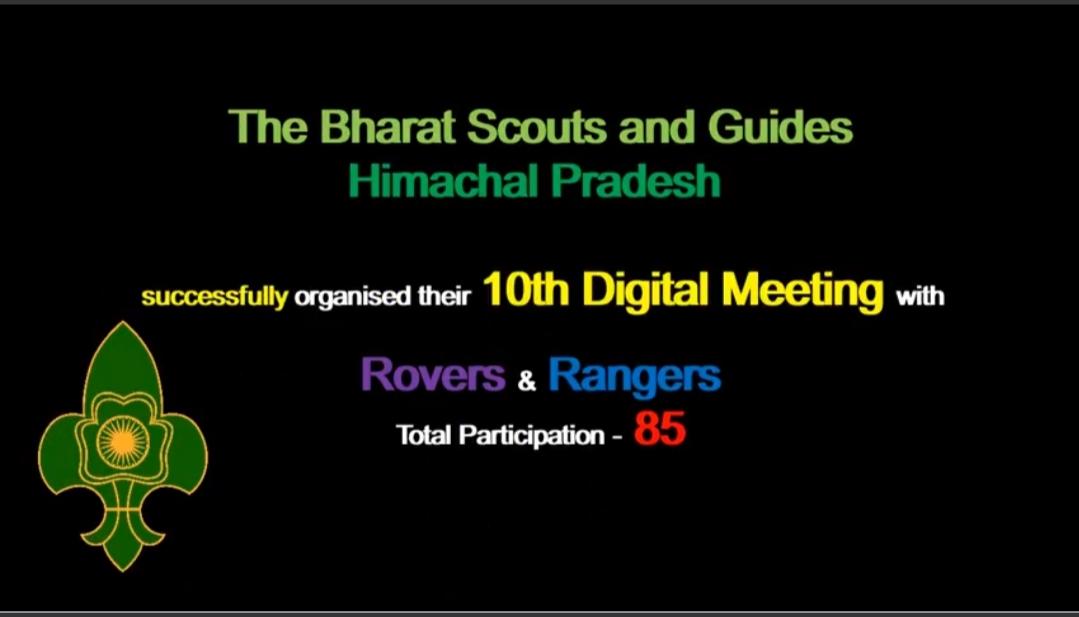 The Bharat Scouts and Guides
Himachal Pradesh

successfully organised their 10th Digital Meeting with

Rovers & Rangers
Total Participation - 85